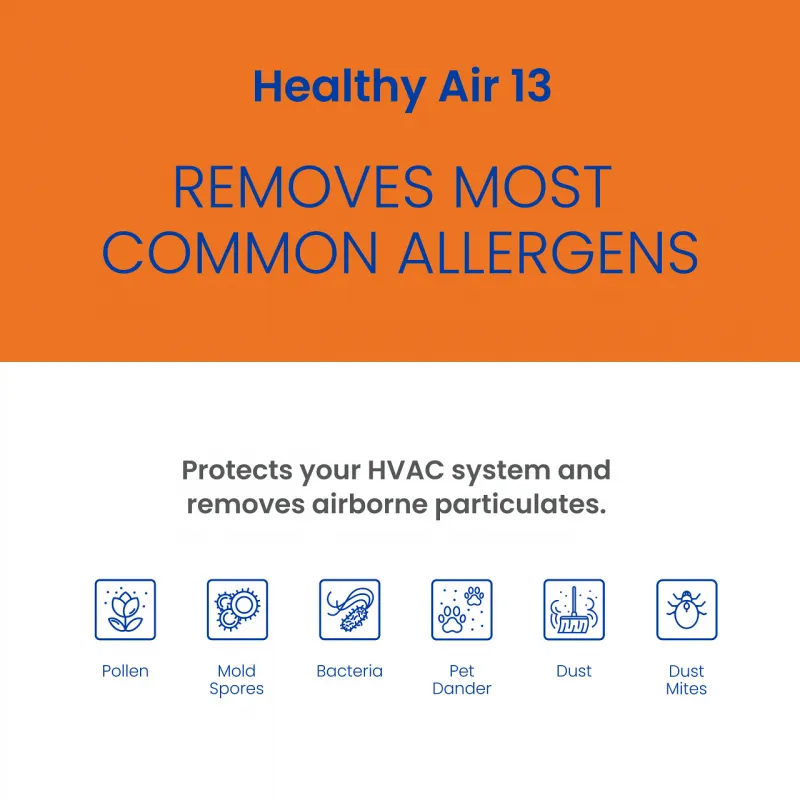 Healthy Air 13

REMOVES MOST COMMON ALLERGENS

Protects your HVAC system and removes airborne particulates.

Pollen

Mold Spores

Bacteria

Pet Dander

Dust

Dust Mites